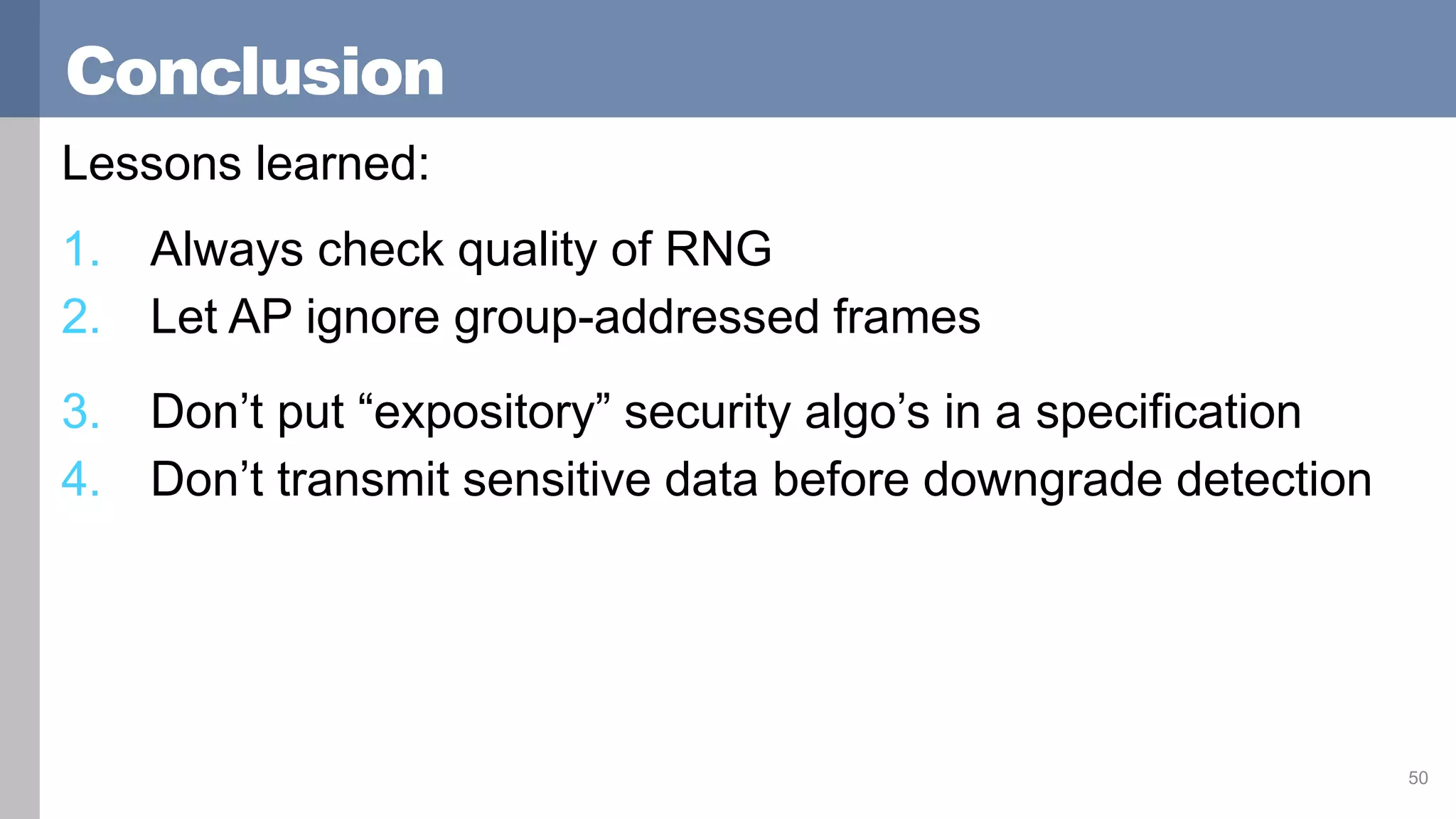 Conclusion

Lessons learned:

1. Always check quality of RNG
2. Let AP ignore group-addressed frames

3. Don’t put “expository” security algo’s in a specification
4. Don’t transmit sensitive data before downgrade detection

50